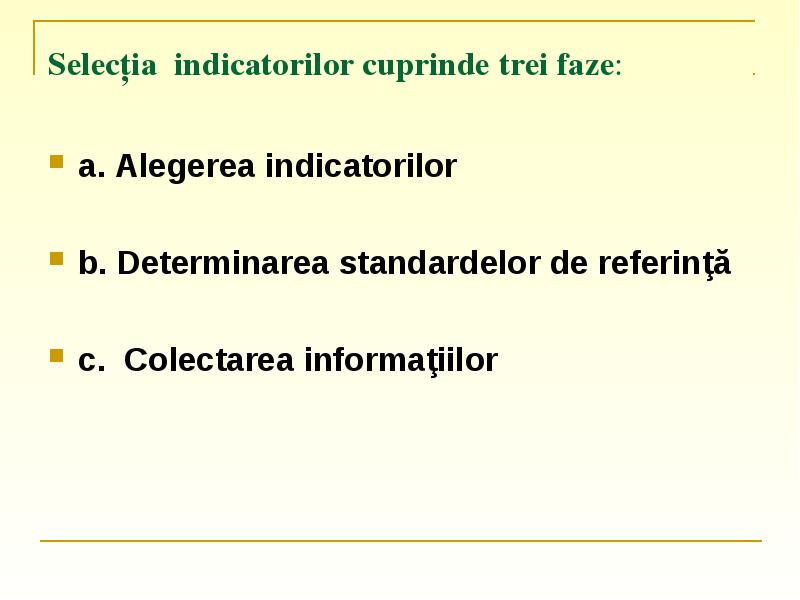 Selecția indicatorilor cuprinde trei faze:

a. Alegerea indicatorilor

b. Determinarea standardelor de referinţă

c. Colectarea informaţiilor